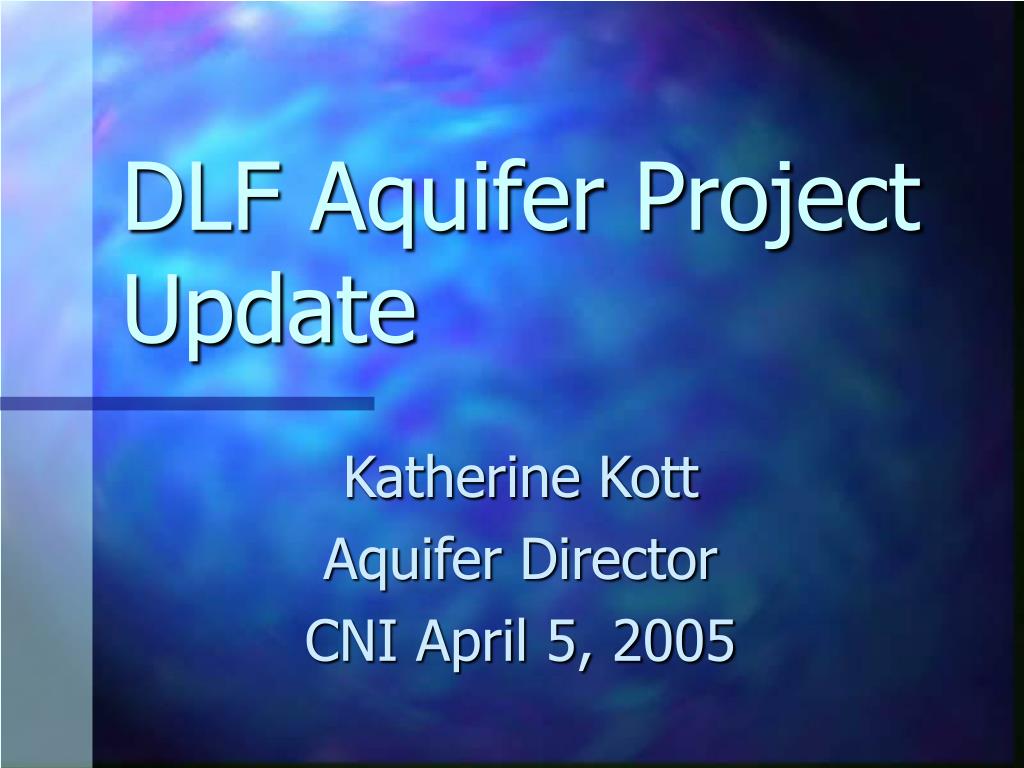 DLF Aquifer Project Update

Katherine Kott
Aquifer Director
CNI April 5, 2005